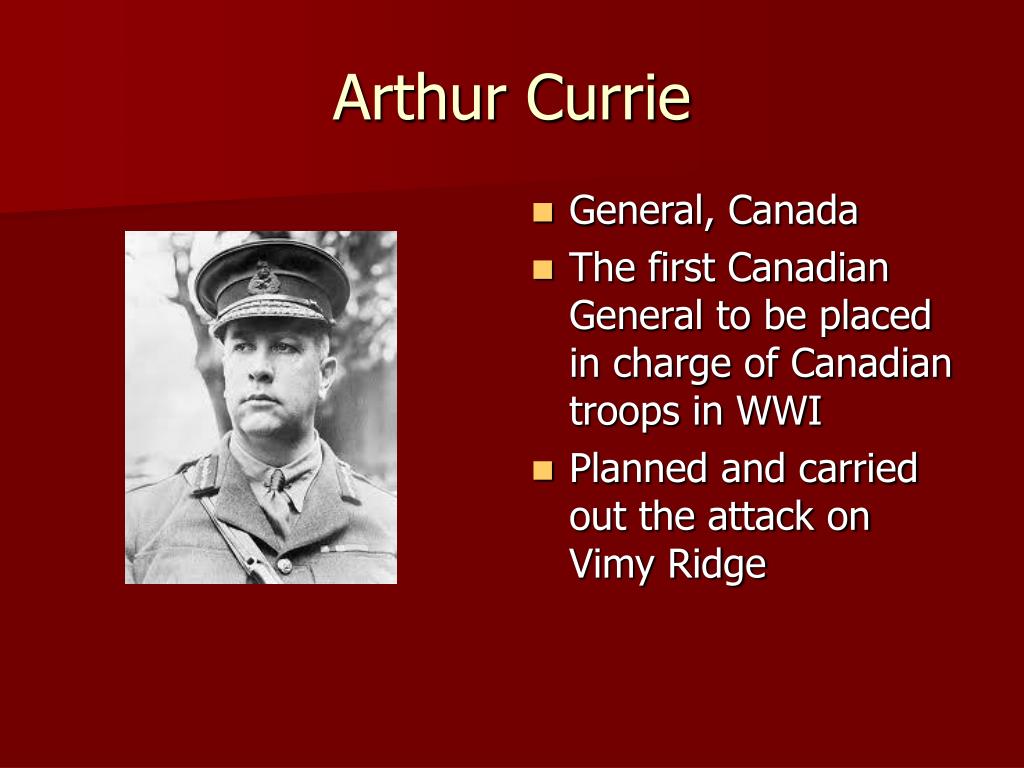 Arthur Currie

- General, Canada
- The first Canadian General to be placed in charge of Canadian troops in WWI
- Planned and carried out the attack on Vimy Ridge